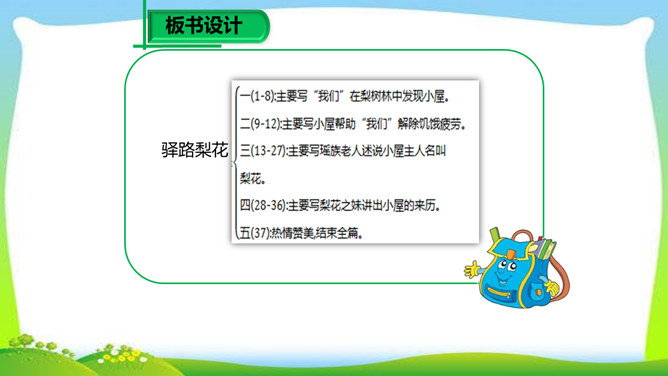 板书设计

驿路梨花

一(1-8):主要写“我们”在梨树林中发现小屋。

二(9-12):主要写小屋帮助“我们”解除饥饿疲劳。

三(13-27):主要写瑶族老人述说小屋主人名叫梨花。

四(28-36):主要写梨花之妹讲出小屋的来历。

五(37):热情赞美,结束全篇。